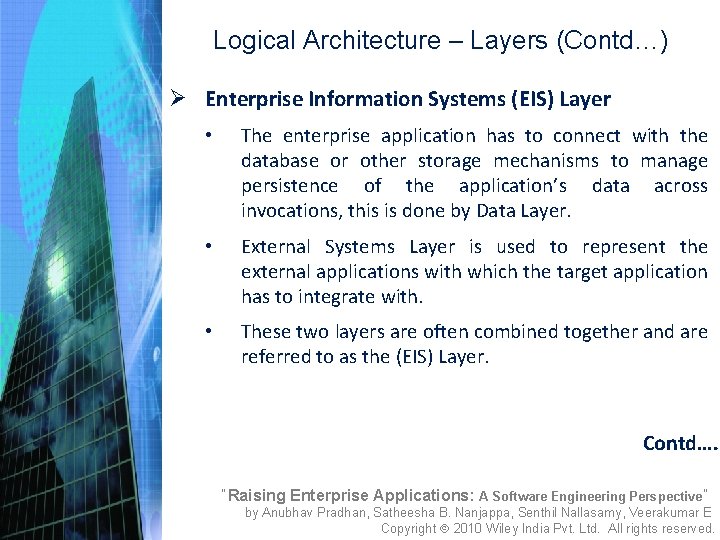 Logical Architecture – Layers (Contd…)

➢ Enterprise Information Systems (EIS) Layer

• The enterprise application has to connect with the database or other storage mechanisms to manage persistence of the application's data across invocations, this is done by Data Layer.

• External Systems Layer is used to represent the external applications with which the target application has to integrate with.

• These two layers are often combined together and are referred to as the (EIS) Layer.

Contd….

"Raising Enterprise Applications: A Software Engineering Perspective"
by Anubhav Pradhan, Satheesha B. Nanjappa, Senthil Nallasamy, Veerakumar E
Copyright © 2010 Wiley India Pvt. Ltd. All rights reserved.